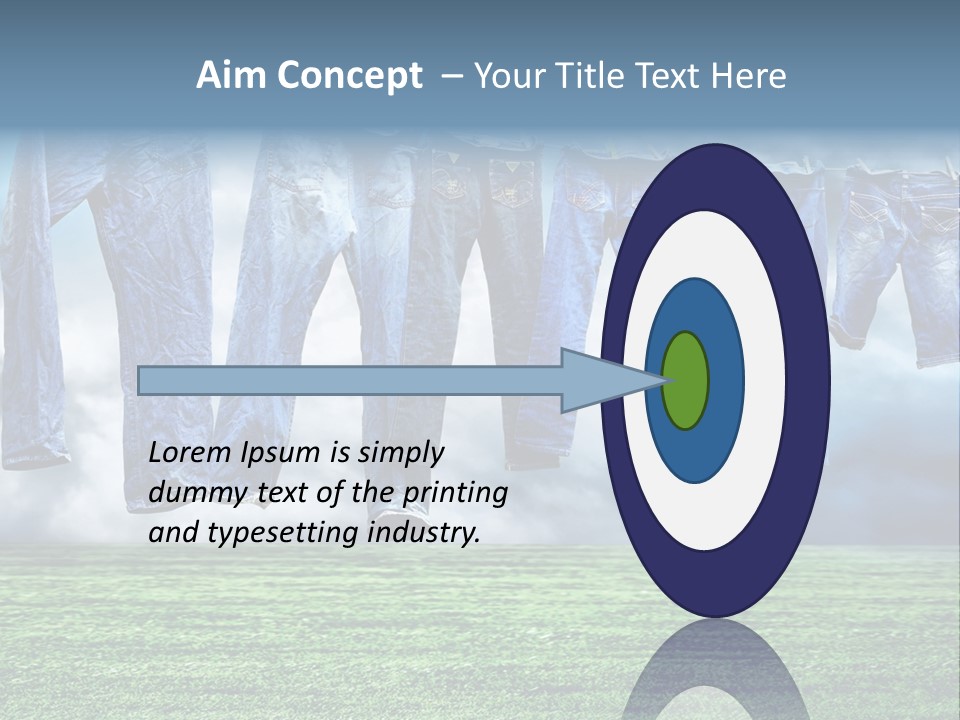 Aim Concept – Your Title Text Here

Lorem Ipsum is simply dummy text of the printing and typesetting industry.